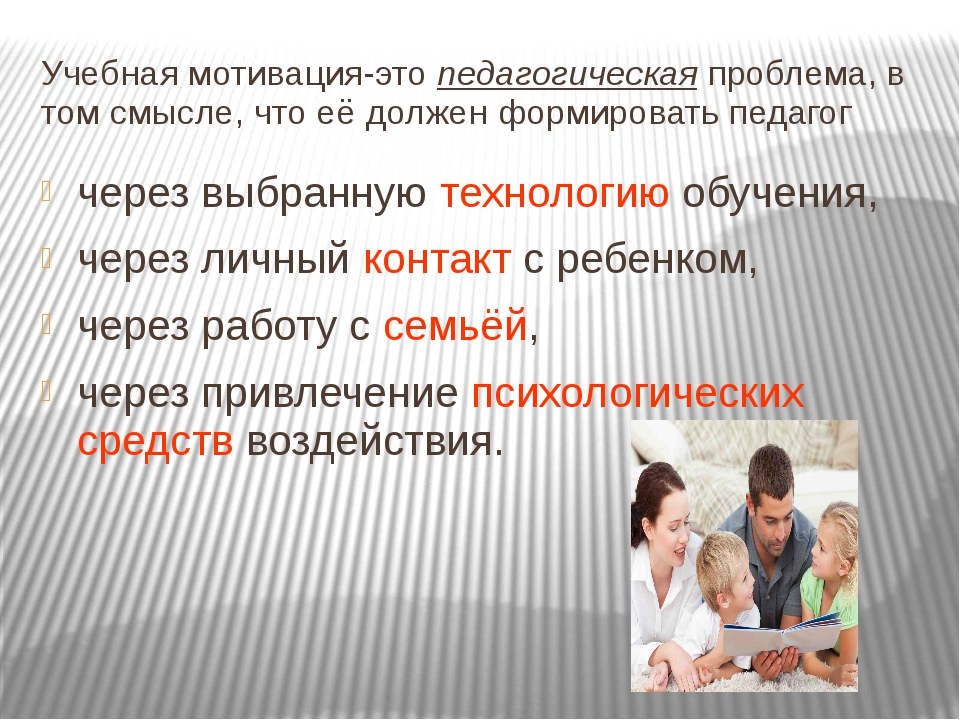 Учебная мотивация-это педагогическая проблема, в том смысле, что её должен формировать педагог

через выбранную технологию обучения,

через личный контакт с ребенком,

через работу с семьёй,

через привлечение психологических средств воздействия.